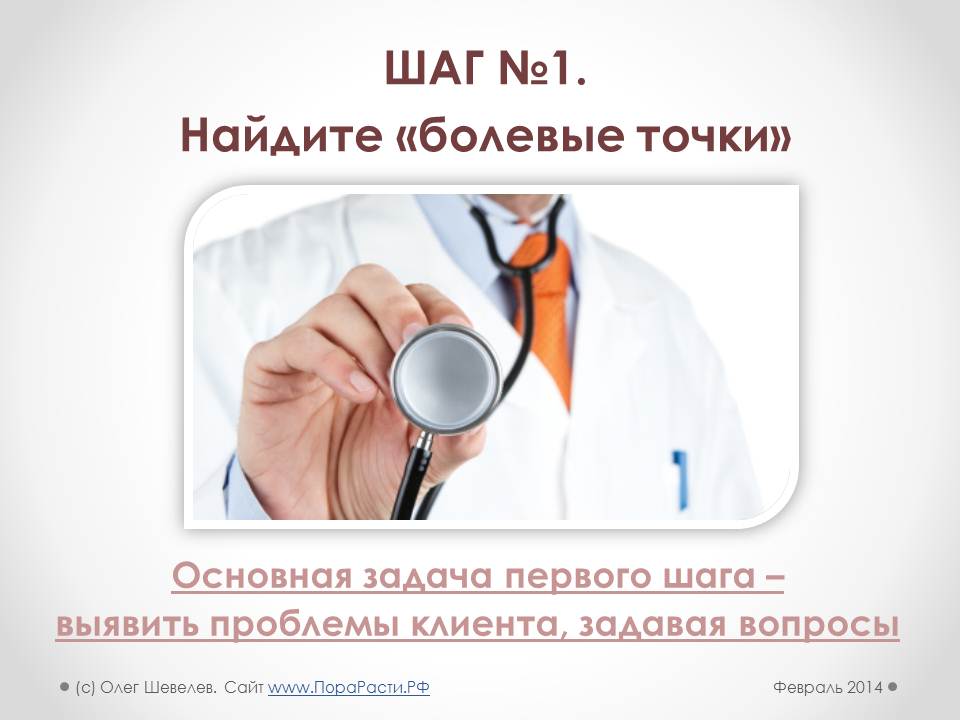 ШАГ №1.
Найдите «болевые точки»

Основная задача первого шага – выявить проблемы клиента, задавая вопросы

(с) Олег Шевелев. Сайт www.ПораРасти.РФ

Февраль 2014